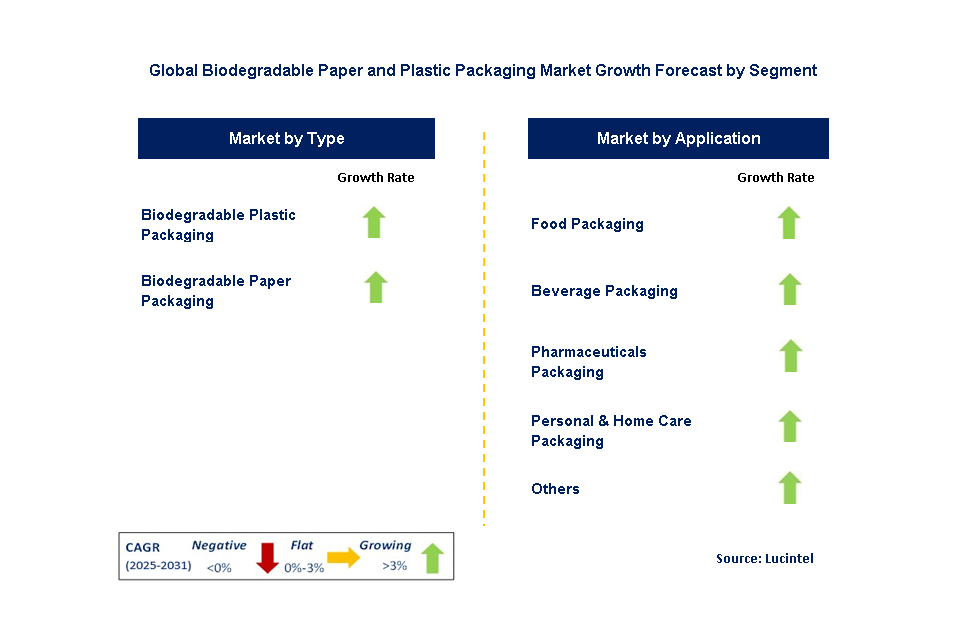 Global Biodegradable Paper and Plastic Packaging Market Growth Forecast by Segment

Market by Type

Growth Rate

Biodegradable Plastic Packaging

Biodegradable Paper Packaging

Market by Application

Growth Rate

Food Packaging

Beverage Packaging

Pharmaceuticals Packaging

Personal & Home Care Packaging

Others

CAGR (2025-2031) Negative <0% Flat 0%-3% Growing >3%

Source: Lucintel